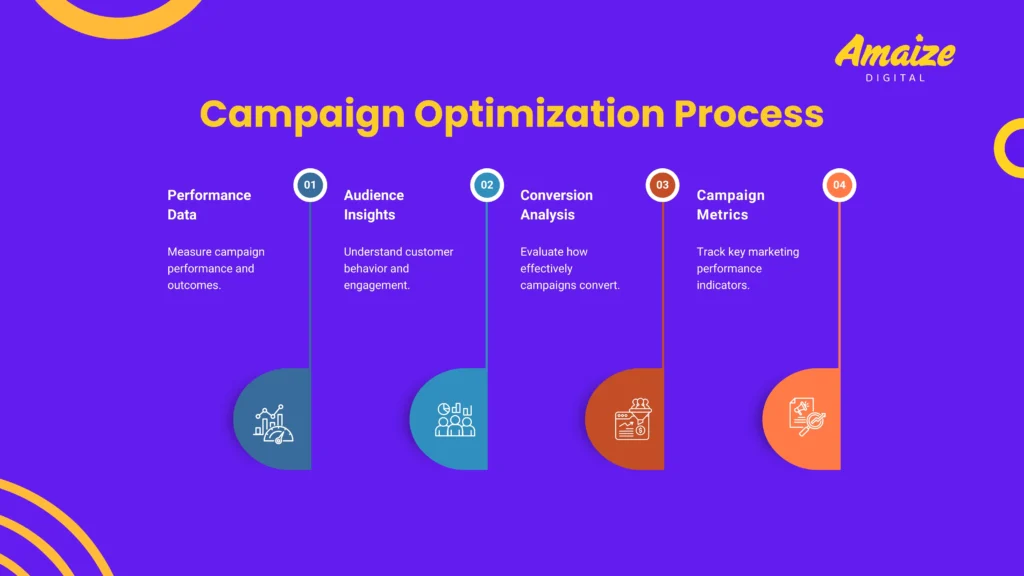 Amaize
DIGITAL

Campaign Optimization Process

01
Performance Data

Measure campaign performance and outcomes.

02
Audience Insights

Understand customer behavior and engagement.

03
Conversion Analysis

Evaluate how effectively campaigns convert.

04
Campaign Metrics

Track key marketing performance indicators.